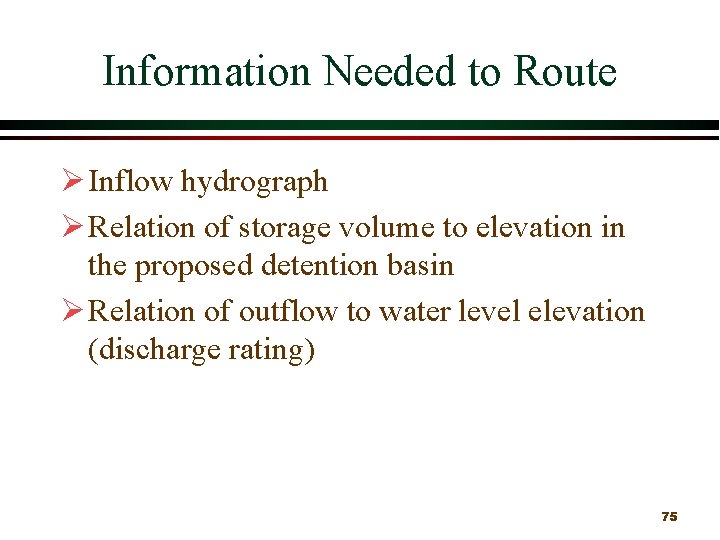 Information Needed to Route

➢ Inflow hydrograph

➢ Relation of storage volume to elevation in the proposed detention basin

➢ Relation of outflow to water level elevation (discharge rating)

75